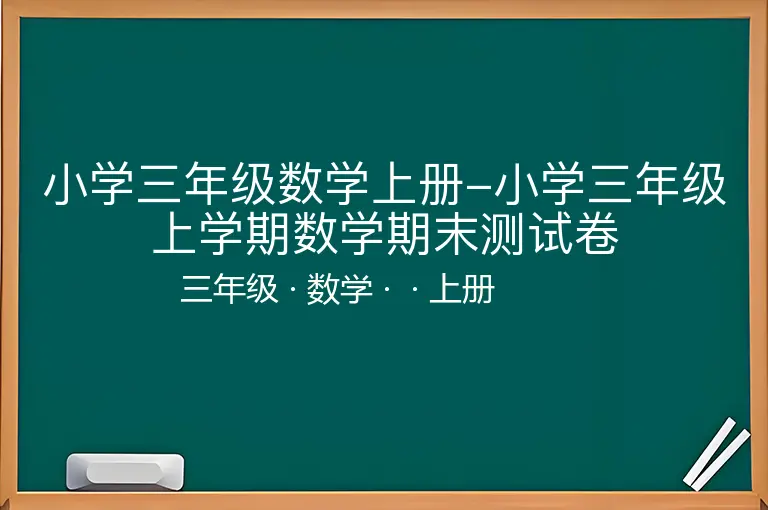 小学三年级数学上册–小学三年级上学期数学期末测试卷

三年级 · 数学 · · 上册